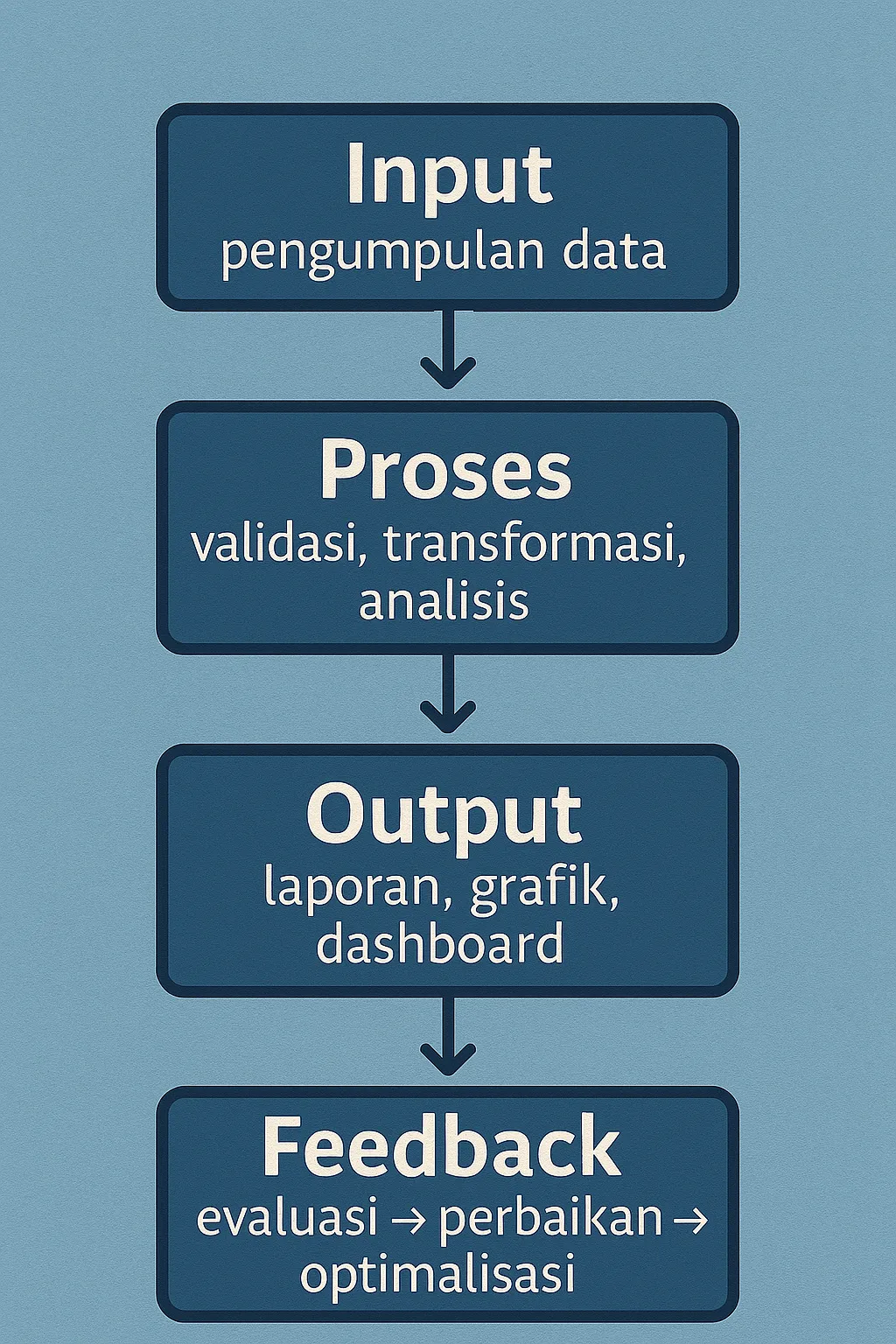 Input
pengumpulan data

Proses
validasi, transformasi, analisis

Output
laporan, grafik, dashboard

Feedback
evaluasi → perbaikan → optimalisasi